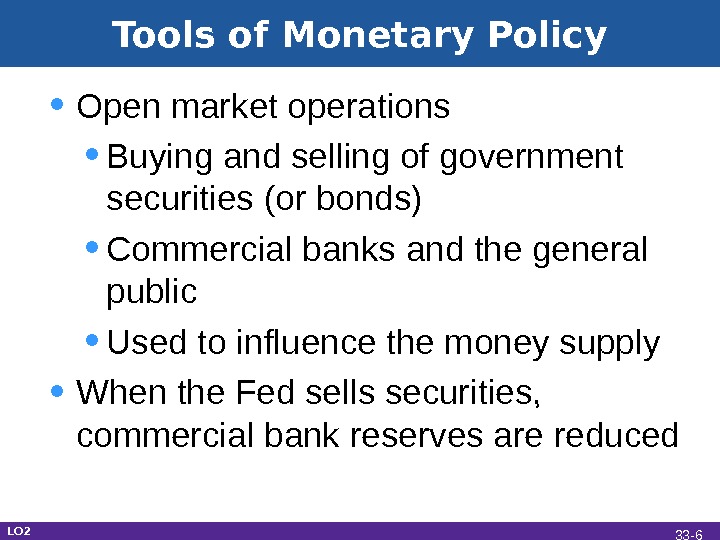 Tools of Monetary Policy

• Open market operations
  • Buying and selling of government securities (or bonds)
  • Commercial banks and the general public
  • Used to influence the money supply
• When the Fed sells securities, commercial bank reserves are reduced

LO2

33-6